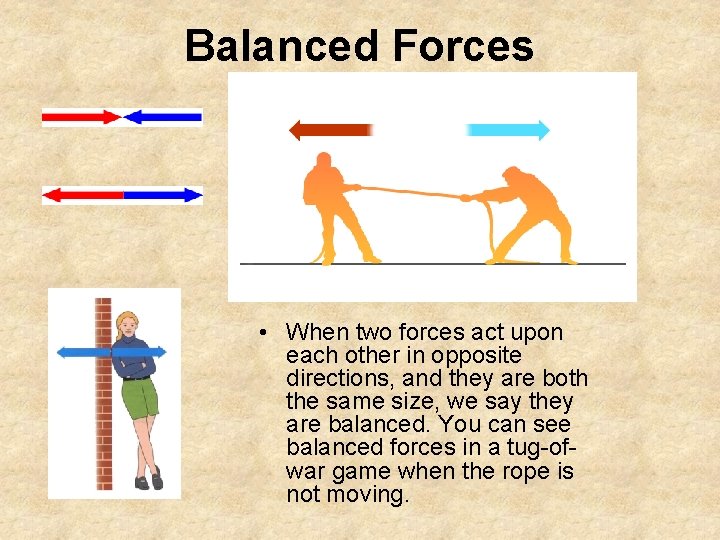 Balanced Forces

• When two forces act upon each other in opposite directions, and they are both the same size, we say they are balanced. You can see balanced forces in a tug-of-war game when the rope is not moving.